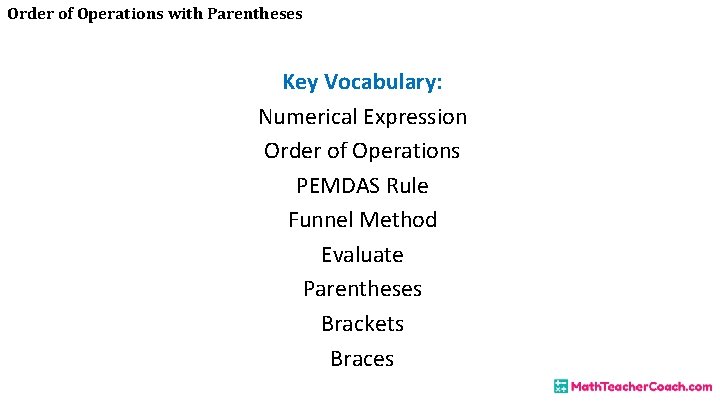 Order of Operations with Parentheses

Key Vocabulary:

Numerical Expression

Order of Operations

PEMDAS Rule

Funnel Method

Evaluate

Parentheses

Brackets

Braces

MathTeacherCoach.com